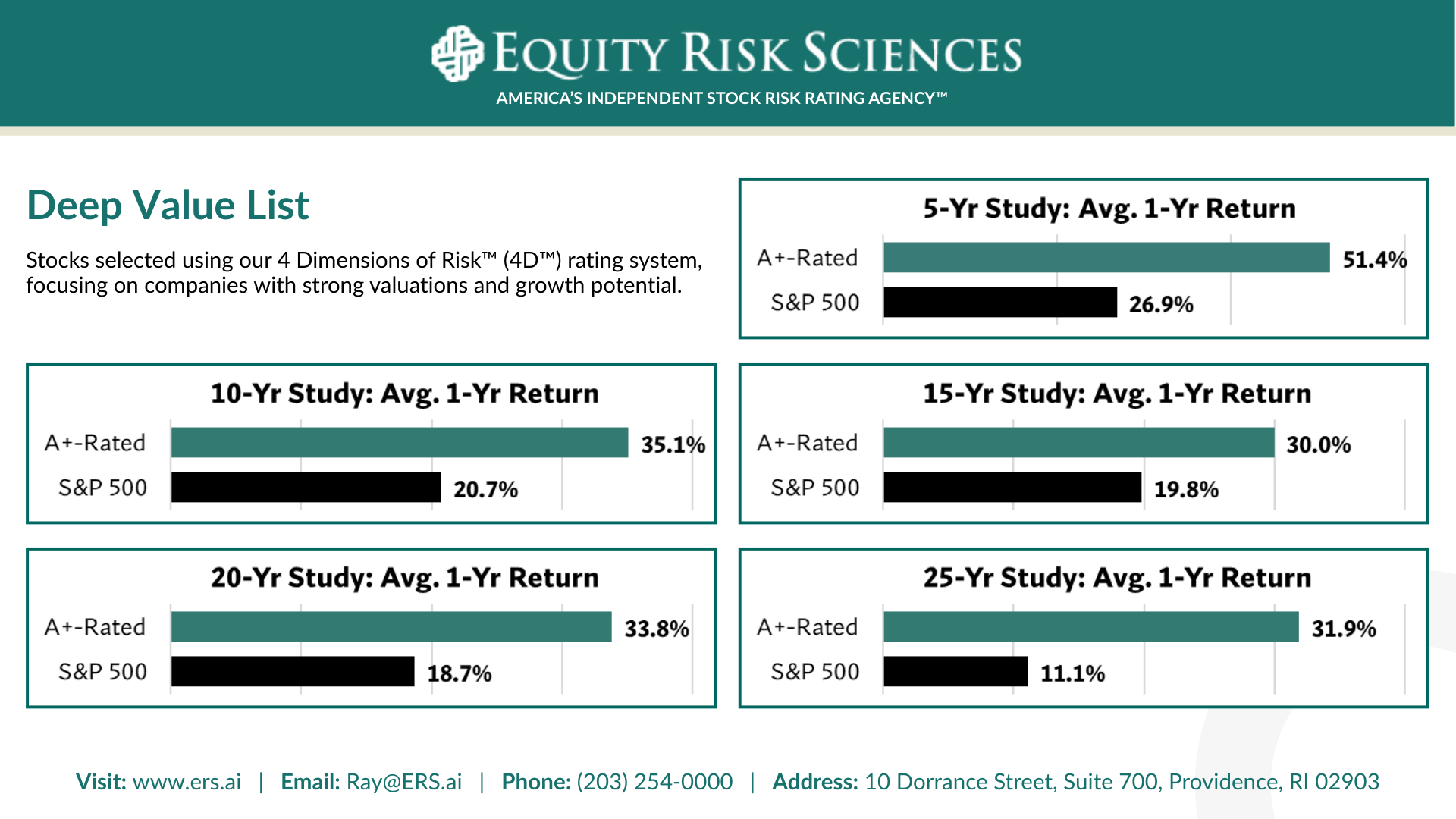 EQUITY RISK SCIENCES

AMERICA'S INDEPENDENT STOCK RISK RATING AGENCY™

Deep Value List

Stocks selected using our 4 Dimensions of Risk™ (4D™) rating system, focusing on companies with strong valuations and growth potential.

5-Yr Study: Avg. 1-Yr Return

A+-Rated 51.4%

S&P 500 26.9%

10-Yr Study: Avg. 1-Yr Return

A+-Rated 35.1%

S&P 500 20.7%

15-Yr Study: Avg. 1-Yr Return

A+-Rated 30.0%

S&P 500 19.8%

20-Yr Study: Avg. 1-Yr Return

A+-Rated 33.8%

S&P 500 18.7%

25-Yr Study: Avg. 1-Yr Return

A+-Rated 31.9%

S&P 500 11.1%

Visit: www.ers.ai | Email: Ray@ERS.ai | Phone: (203) 254-0000 | Address: 10 Dorrance Street, Suite 700, Providence, RI 02903